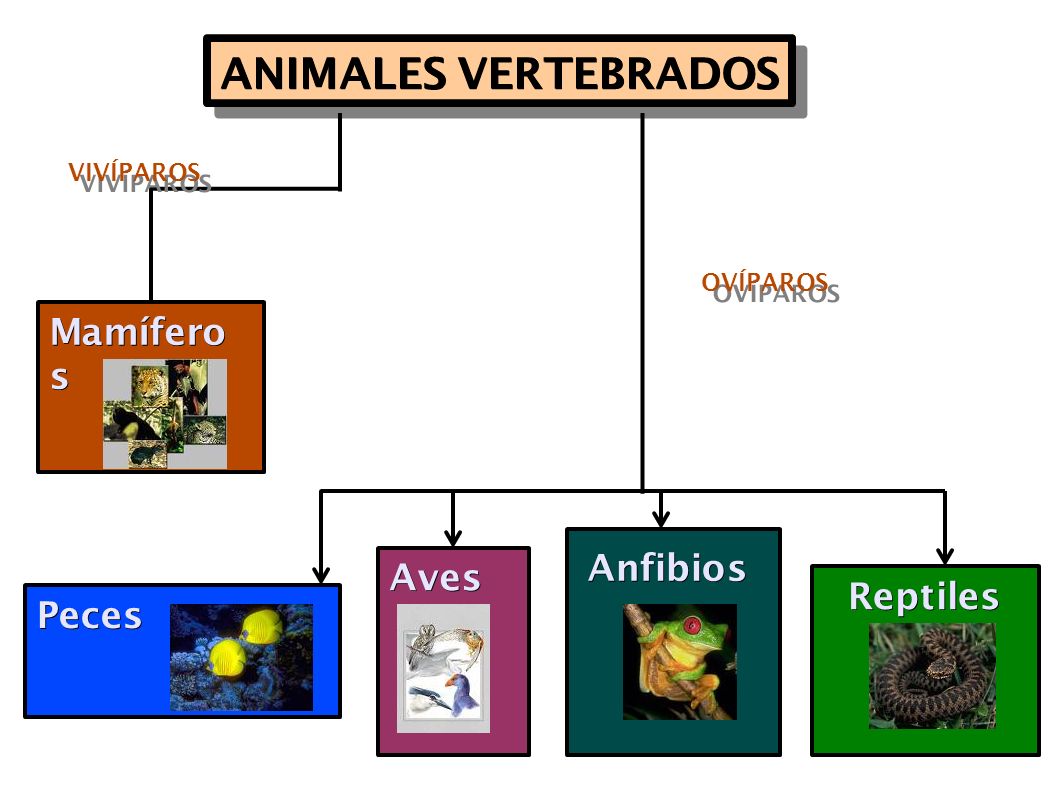 ANIMALES VERTEBRADOS

VIVÍPAROS

OVÍPAROS

Mamíferos

Peces

Aves

Anfibios

Reptiles